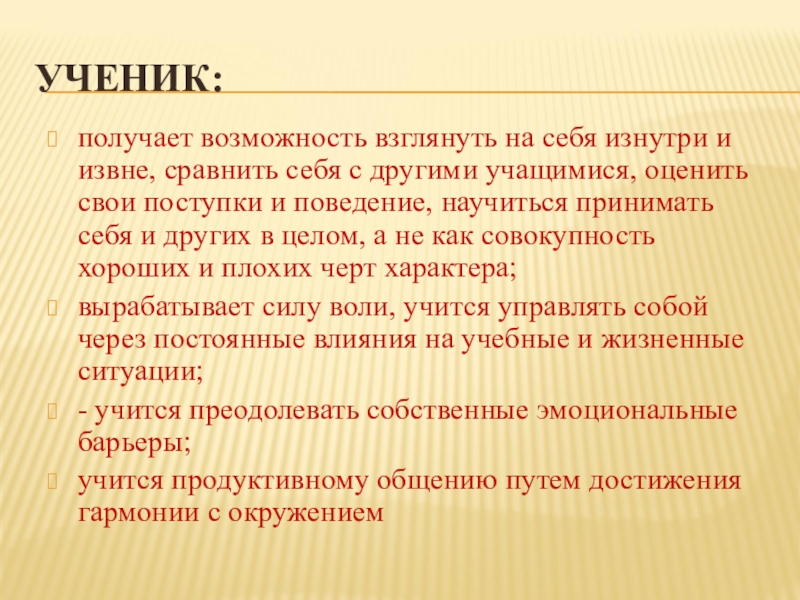 УЧЕНИК:

получает возможность взглянуть на себя изнутри и извне, сравнить себя с другими учащимися, оценить свои поступки и поведение, научиться принимать себя и других в целом, а не как совокупность хороших и плохих черт характера;

вырабатывает силу воли, учится управлять собой через постоянные влияния на учебные и жизненные ситуации;

- учится преодолевать собственные эмоциональные барьеры;

учится продуктивному общению путем достижения гармонии с окружением